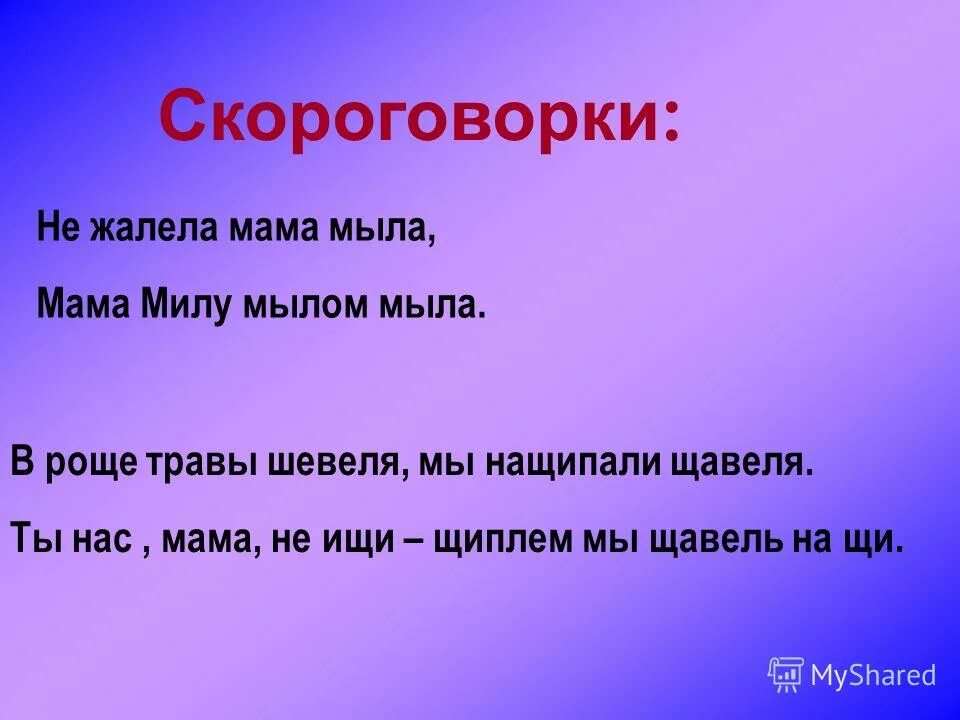 Скороговорки:

Не жалела мама мыла,

Мама Милу мылом мыла.

В роще травы шевеля, мы нащипали щавеля.

Ты нас , мама, не ищи – щиплем мы щавель на щи.

MyShared